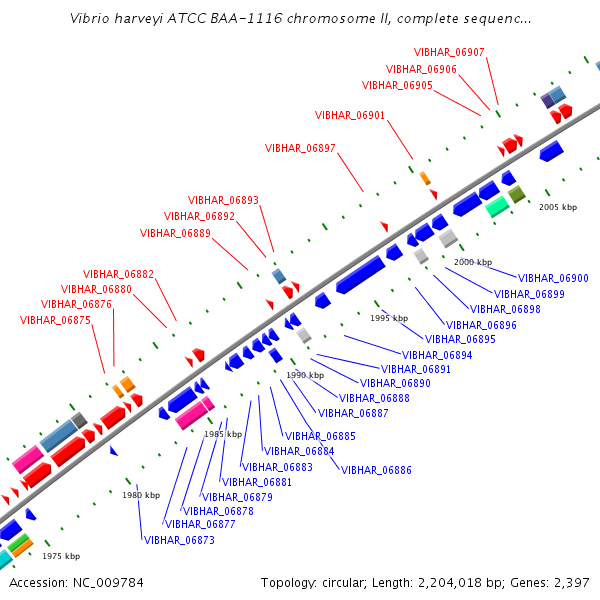 Vibrio harveyi ATCC BAA-1116 chromosome II, complete sequenc...

VIBHAR_06907
VIBHAR_06906
VIBHAR_06905
VIBHAR_06901
VIBHAR_06897
VIBHAR_06893
VIBHAR_06892
VIBHAR_06889
VIBHAR_06882
VIBHAR_06880
VIBHAR_06876
VIBHAR_06875

2005 kbp
2000 kbp
1995 kbp
1990 kbp
1985 kbp
1980 kbp
1975 kbp

VIBHAR_06900
VIBHAR_06899
VIBHAR_06898
VIBHAR_06896
VIBHAR_06895
VIBHAR_06894
VIBHAR_06891
VIBHAR_06890
VIBHAR_06888
VIBHAR_06887
VIBHAR_06885
VIBHAR_06884
VIBHAR_06886
VIBHAR_06883
VIBHAR_06881
VIBHAR_06879
VIBHAR_06878
VIBHAR_06877
VIBHAR_06873

Accession: NC_009784

Topology: circular; Length: 2,204,018 bp; Genes: 2,397